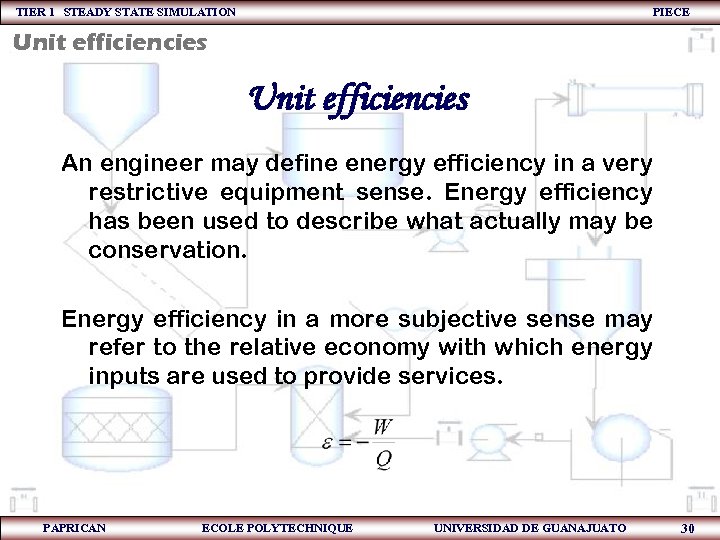 TIER 1 STEADY STATE SIMULATION PIECE

Unit efficiencies

Unit efficiencies

An engineer may define energy efficiency in a very restrictive equipment sense. Energy efficiency has been used to describe what actually may be conservation.

Energy efficiency in a more subjective sense may refer to the relative economy with which energy inputs are used to provide services.

$\varepsilon = -\frac{W}{Q}$

PAPRICAN ECOLE POLYTECHNIQUE UNIVERSIDAD DE GUANAJUATO 30